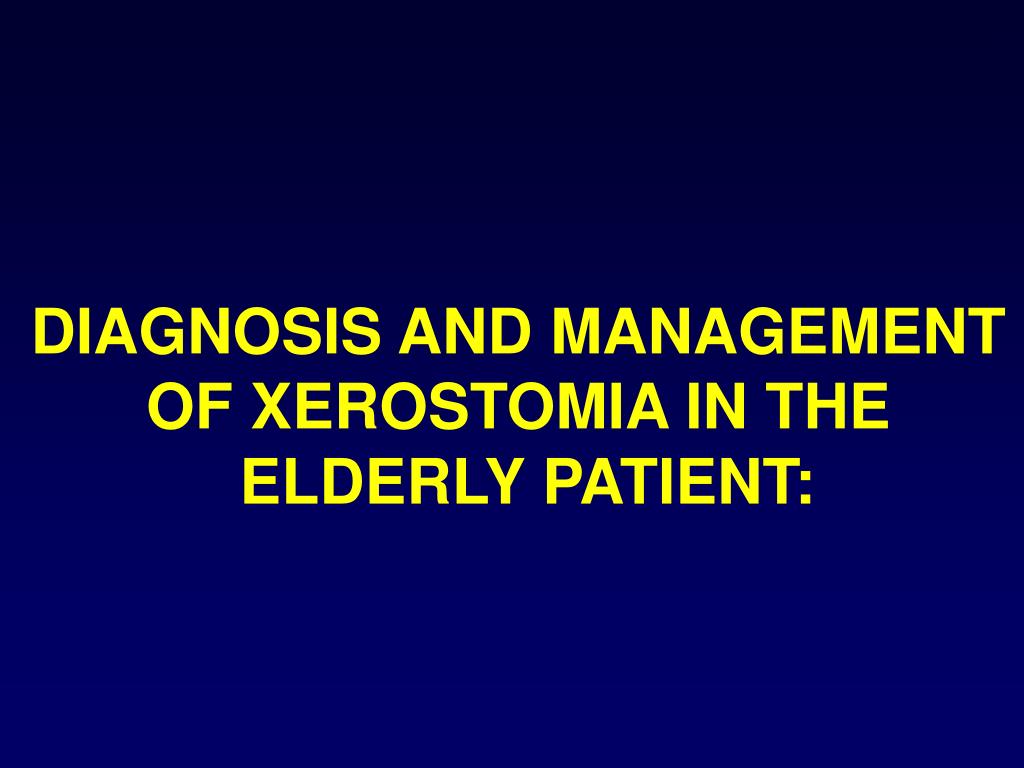 DIAGNOSIS AND MANAGEMENT OF XEROSTOMIA IN THE ELDERLY PATIENT: